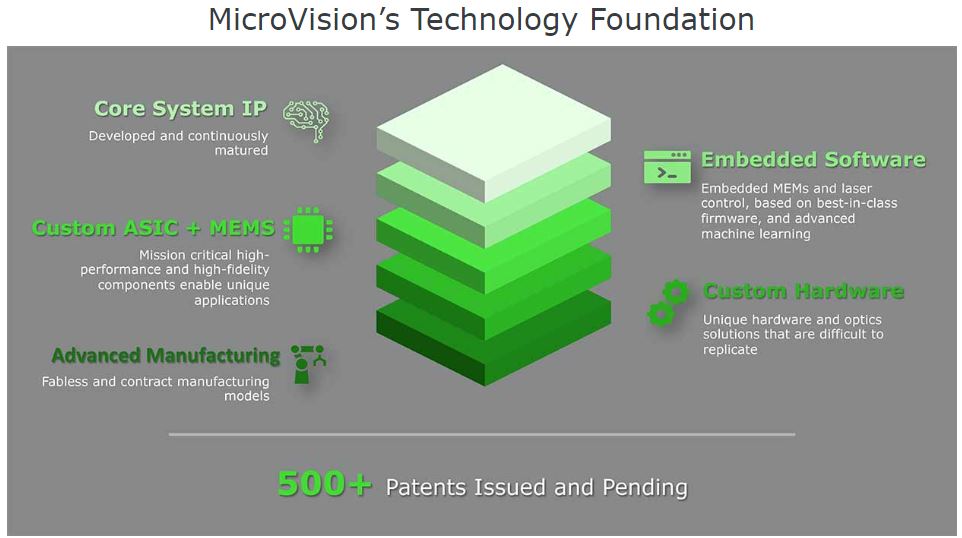 MicroVision's Technology Foundation

Core System IP
Developed and continuously matured

Custom ASIC + MEMS
Mission critical high-performance and high-fidelity components enable unique applications

Advanced Manufacturing
Fabless and contract manufacturing models

Embedded Software
Embedded MEMs and laser control, based on best-in-class firmware, and advanced machine learning

Custom Hardware
Unique hardware and optics solutions that are difficult to replicate

500+ Patents Issued and Pending